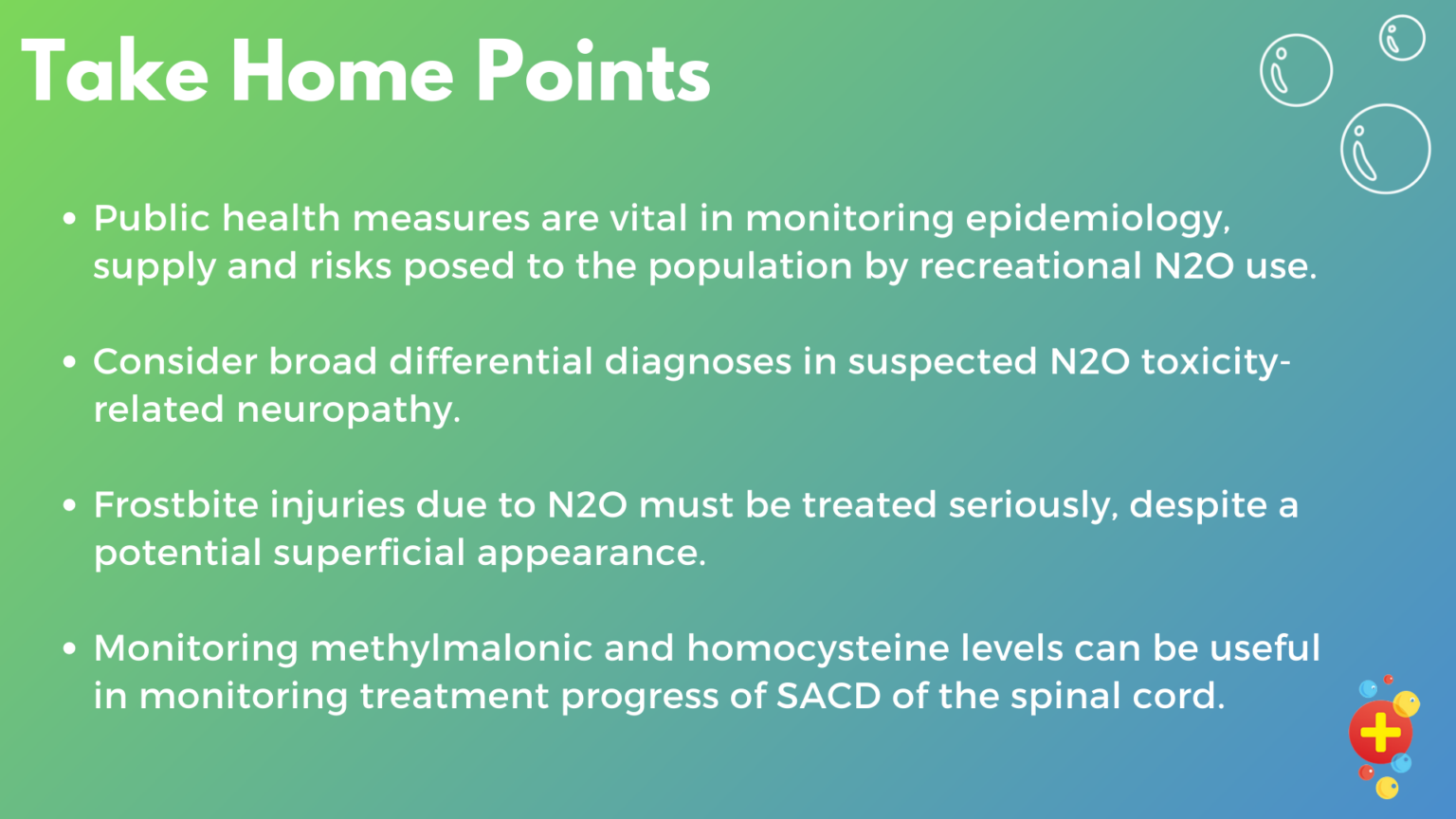 Take Home Points

• Public health measures are vital in monitoring epidemiology, supply and risks posed to the population by recreational N2O use.

• Consider broad differential diagnoses in suspected N2O toxicity-related neuropathy.

• Frostbite injuries due to N2O must be treated seriously, despite a potential superficial appearance.

• Monitoring methylmalonic and homocysteine levels can be useful in monitoring treatment progress of SACD of the spinal cord.